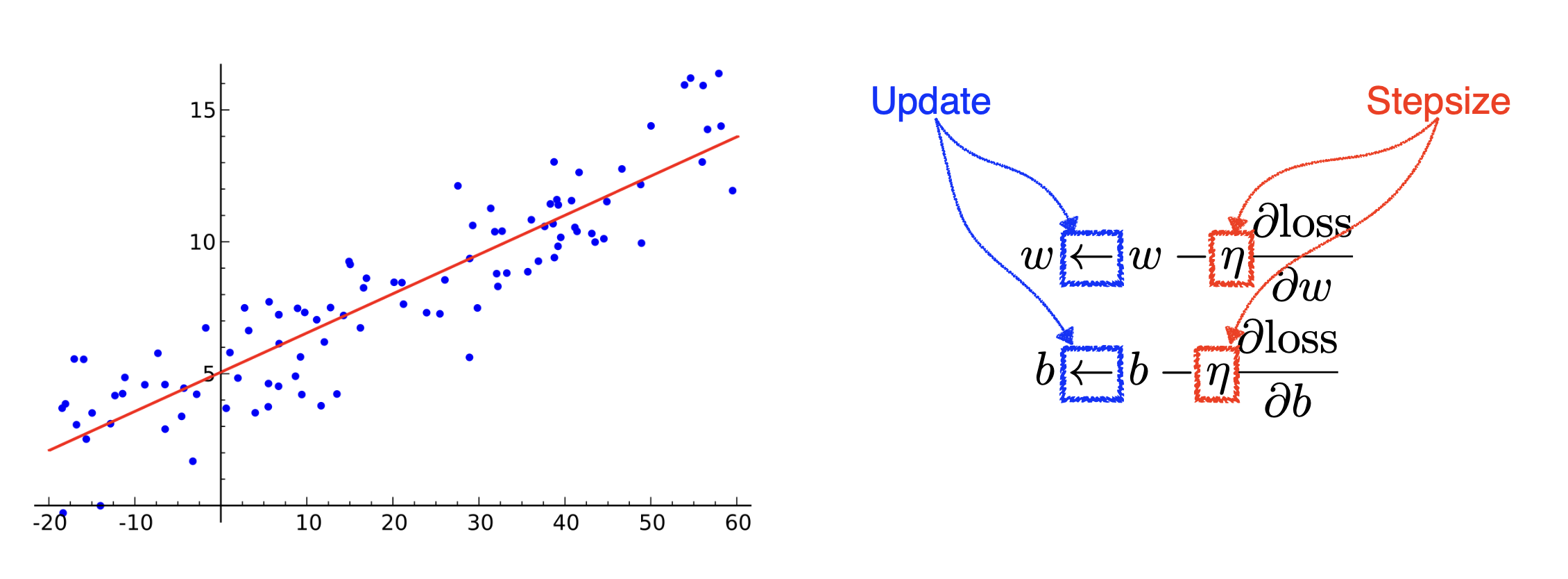 15
10
5
-20
-10
10
20
30
40
50
60

Update
Stepsize

$w \leftarrow w - \eta \frac{\partial \text{loss}}{\partial w}$

$b \leftarrow b - \eta \frac{\partial \text{loss}}{\partial b}$